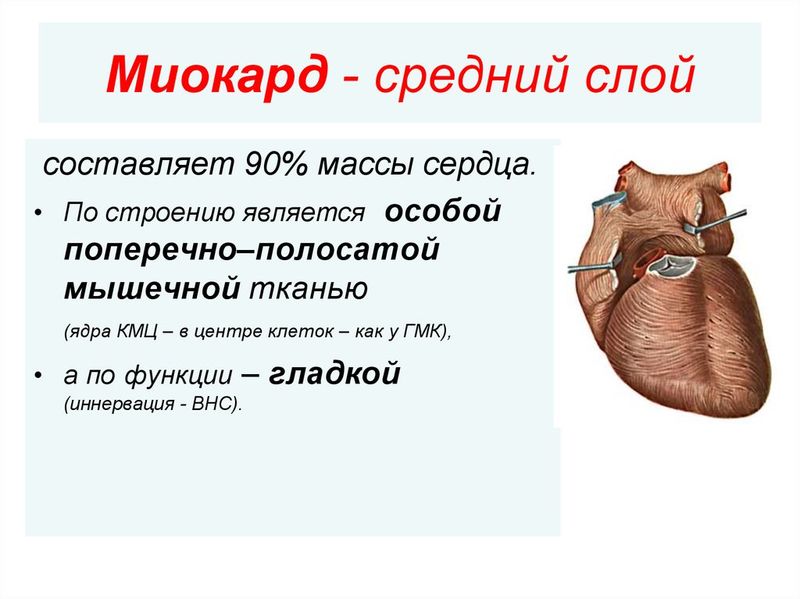 Миокард - средний слой

составляет 90% массы сердца.

• По строению является особой поперечно–полосатой мышечной тканью

(ядра КМЦ – в центре клеток – как у ГМК),

• а по функции – гладкой (иннервация - ВНС).